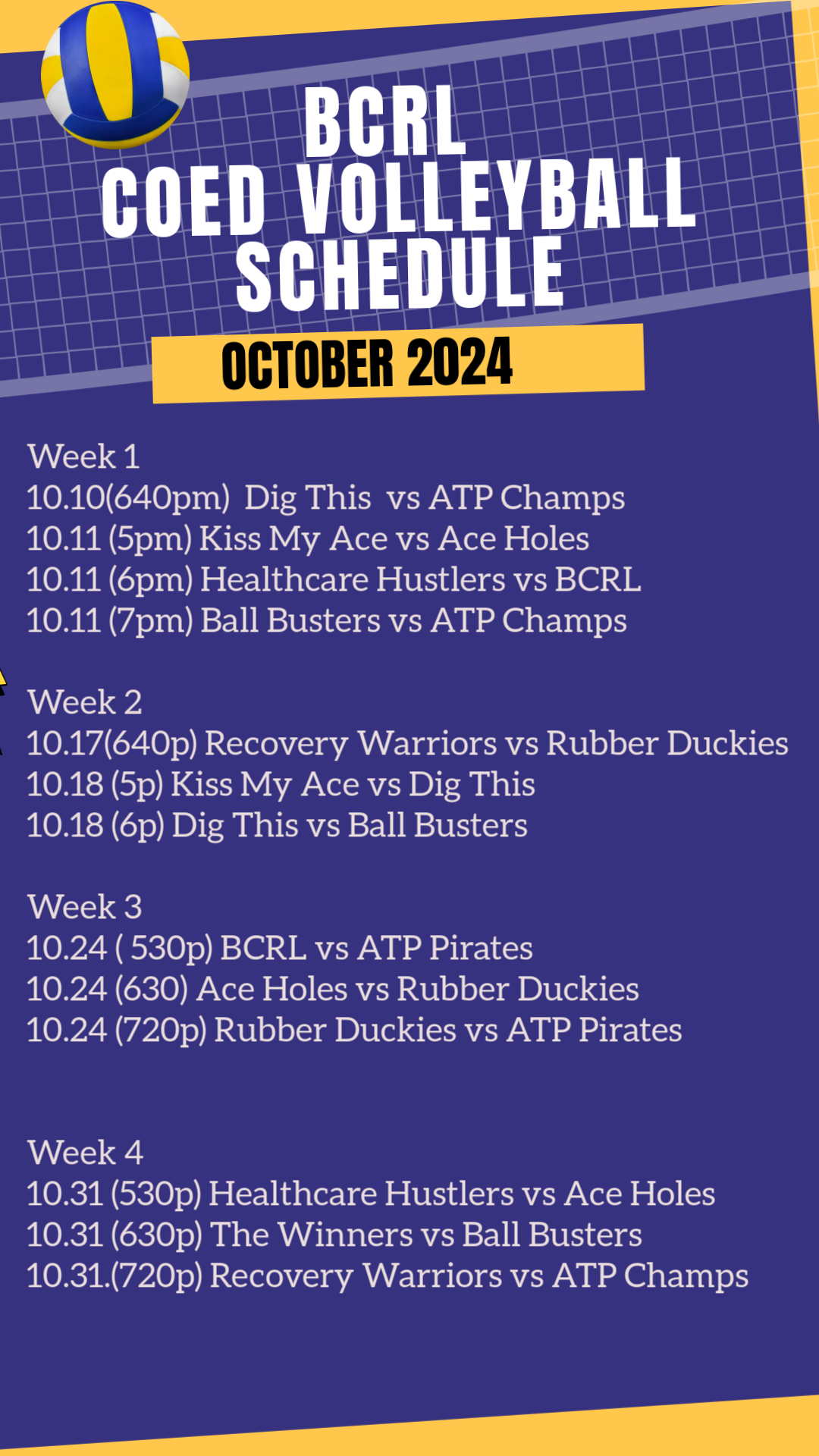 BCRL
COED VOLLEYBALL SCHEDULE

OCTOBER 2024

Week 1
10.10(640pm) Dig This vs ATP Champs
10.11 (5pm) Kiss My Ace vs Ace Holes
10.11 (6pm) Healthcare Hustlers vs BCRL
10.11 (7pm) Ball Busters vs ATP Champs

Week 2
10.17(640p) Recovery Warriors vs Rubber Duckies
10.18 (5p) Kiss My Ace vs Dig This
10.18 (6p) Dig This vs Ball Busters

Week 3
10.24 ( 530p) BCRL vs ATP Pirates
10.24 (630) Ace Holes vs Rubber Duckies
10.24 (720p) Rubber Duckies vs ATP Pirates

Week 4
10.31 (530p) Healthcare Hustlers vs Ace Holes
10.31 (630p) The Winners vs Ball Busters
10.31.(720p) Recovery Warriors vs ATP Champs